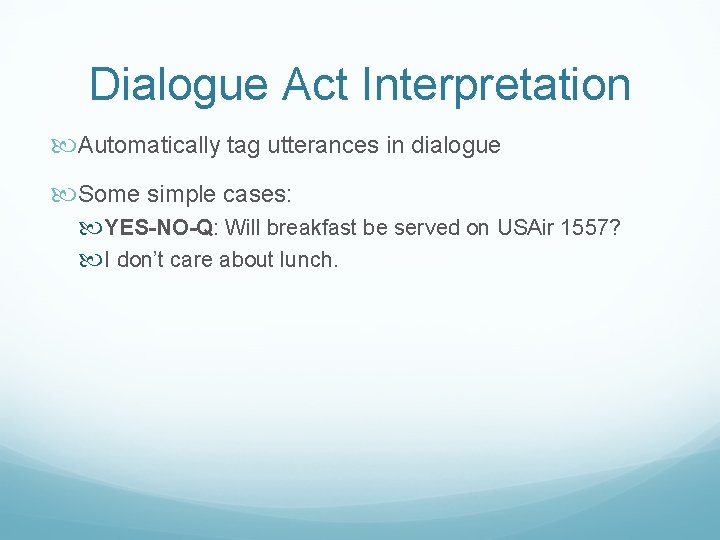 Dialogue Act Interpretation

Automatically tag utterances in dialogue

Some simple cases:

YES-NO-Q: Will breakfast be served on USAir 1557?

I don’t care about lunch.